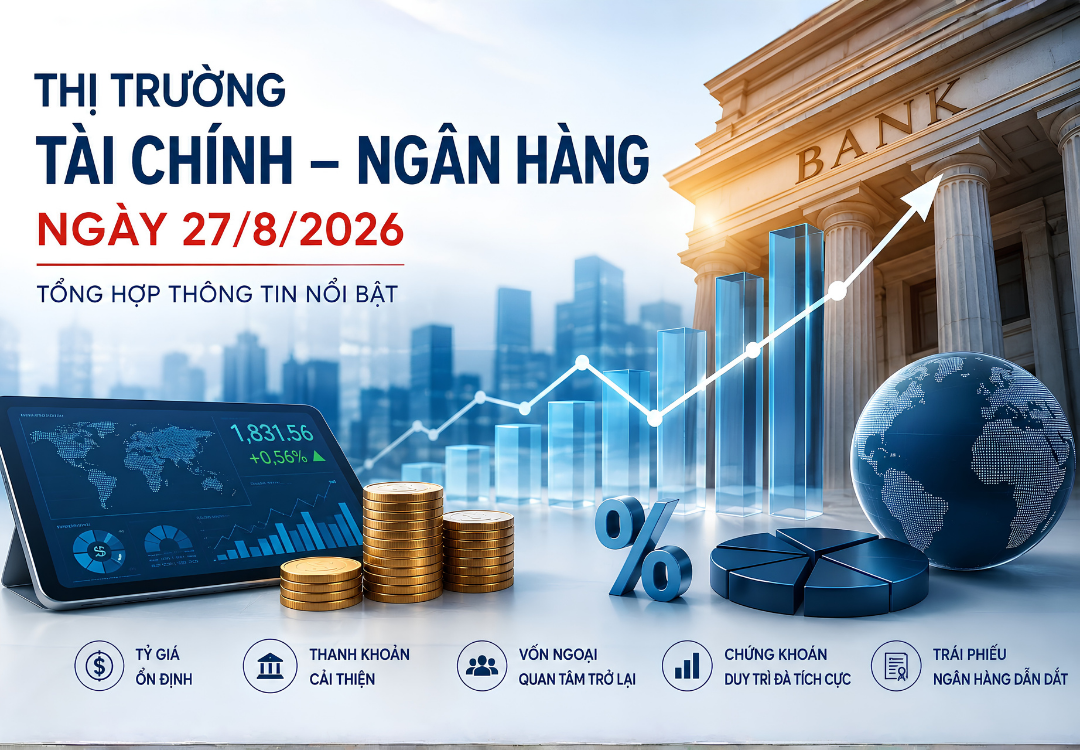 THỊ TRƯỜNG
TÀI CHÍNH – NGÂN HÀNG
NGÀY 27/8/2026
TỔNG HỢP THÔNG TIN NỔI BẬT

BANK

1,831.56
+0,56%

%

TỶ GIÁ ỔN ĐỊNH

THANH KHOẢN CẢI THIỆN

VỐN NGOẠI QUAN TÂM TRỞ LẠI

CHỨNG KHOÁN DUY TRÌ ĐÀ TÍCH CỰC

TRÁI PHIẾU NGÂN HÀNG DẪN DẮT